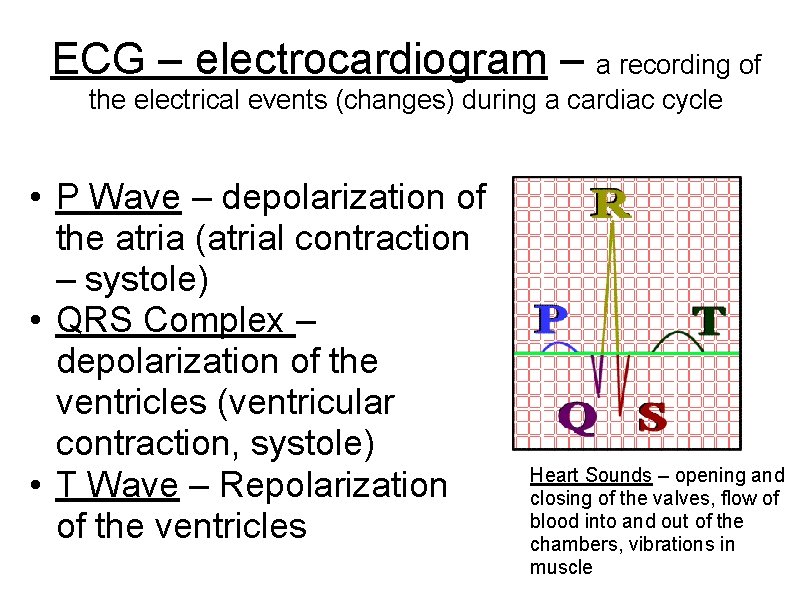 ECG – electrocardiogram – a recording of the electrical events (changes) during a cardiac cycle

• P Wave – depolarization of the atria (atrial contraction – systole)
• QRS Complex – depolarization of the ventricles (ventricular contraction, systole)
• T Wave – Repolarization of the ventricles

R
P
T
Q
S

Heart Sounds – opening and closing of the valves, flow of blood into and out of the chambers, vibrations in muscle